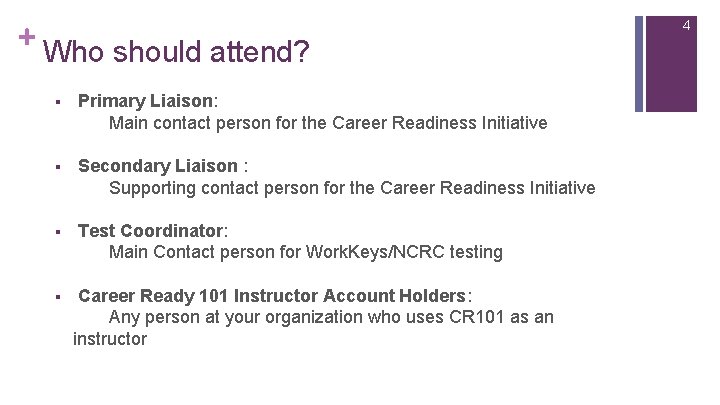 4

+ Who should attend?

▪ Primary Liaison:
Main contact person for the Career Readiness Initiative

▪ Secondary Liaison :
Supporting contact person for the Career Readiness Initiative

▪ Test Coordinator:
Main Contact person for WorkKeys/NCRC testing

▪ Career Ready 101 Instructor Account Holders:
Any person at your organization who uses CR101 as an instructor